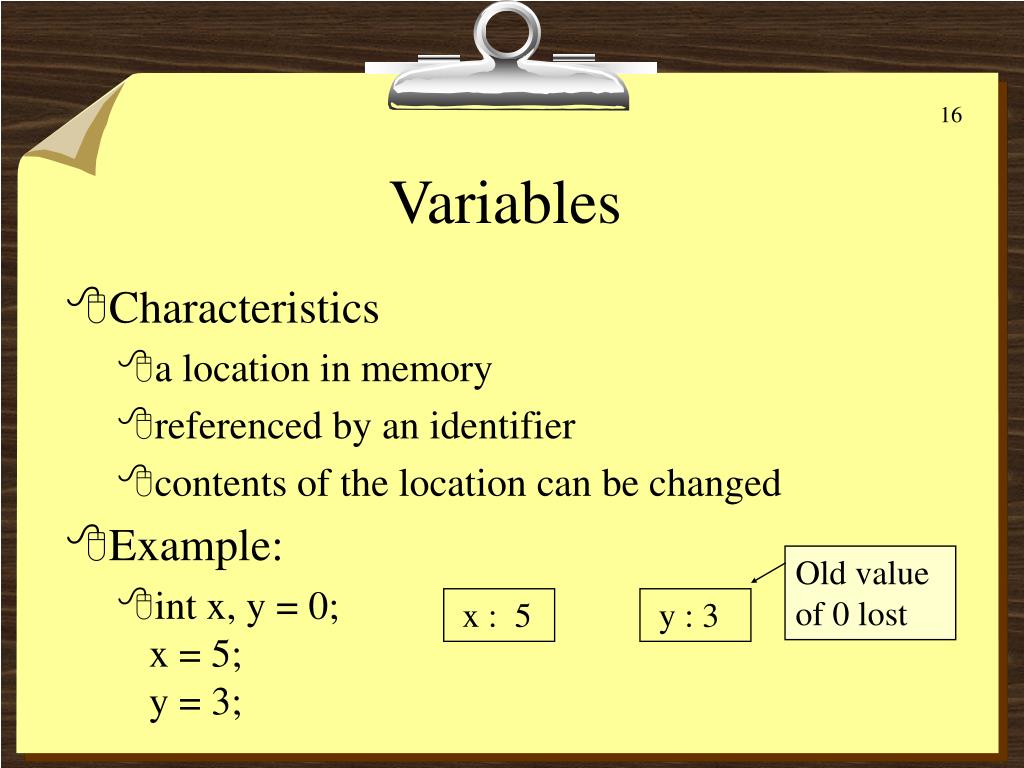 16

Variables

Characteristics

a location in memory

referenced by an identifier

contents of the location can be changed

Example:

int x, y = 0;
x = 5;
y = 3;

x : 5

y : 3

Old value of 0 lost